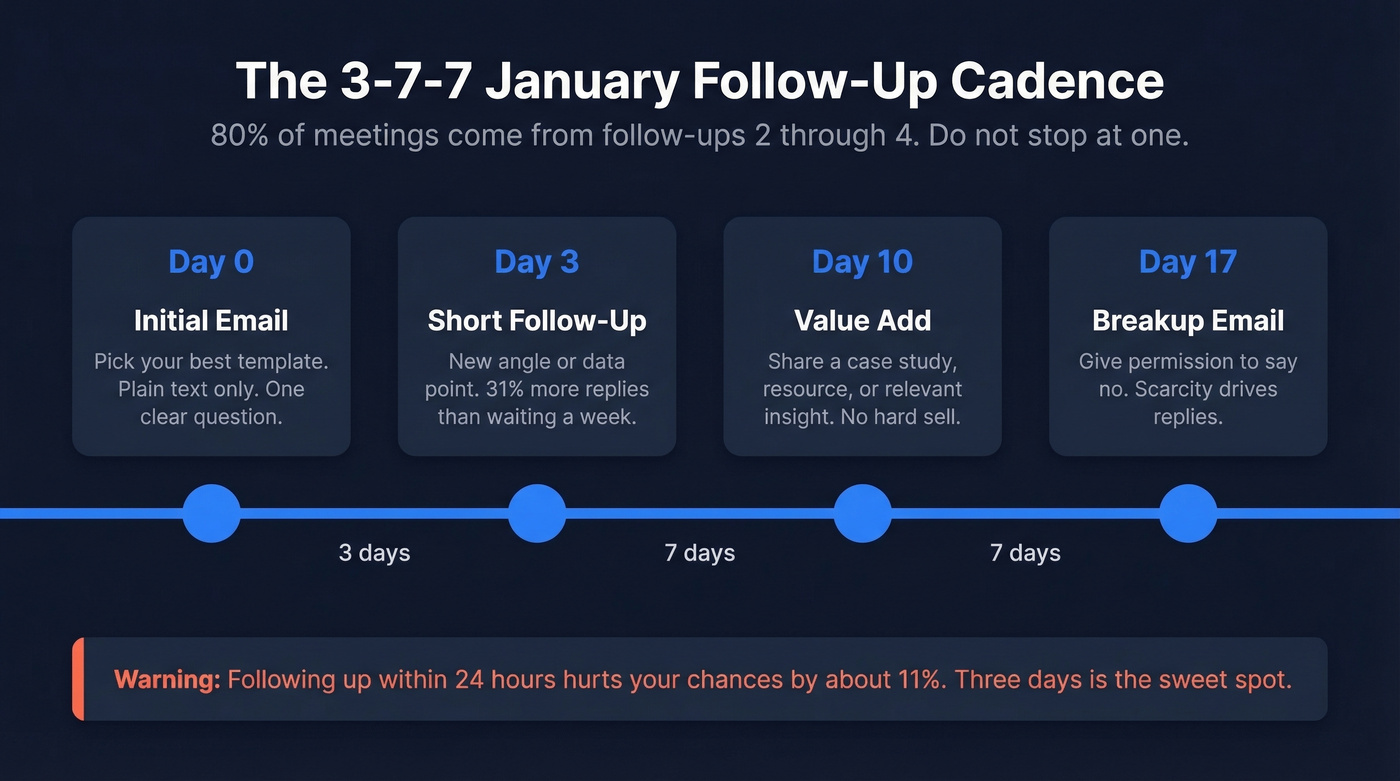 The 3-7-7 January Follow-Up Cadence

80% of meetings come from follow-ups 2 through 4. Do not stop at one.

Day 0
Initial Email
Pick your best template. Plain text only. One clear question.

Day 3
Short Follow-Up
New angle or data point. 31% more replies than waiting a week.

Day 10
Value Add
Share a case study, resource, or relevant insight. No hard sell.

Day 17
Breakup Email
Give permission to say no. Scarcity drives replies.

3 days

7 days

7 days

Warning: Following up within 24 hours hurts your chances by about 11%. Three days is the sweet spot.